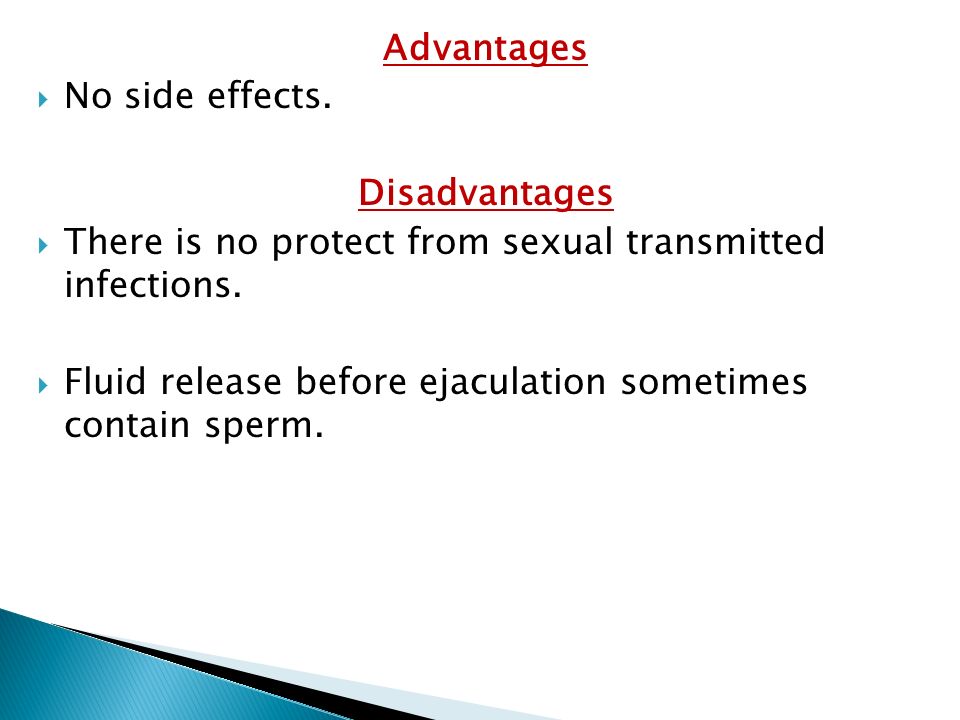 Advantages

No side effects.

Disadvantages

There is no protect from sexual transmitted infections.

Fluid release before ejaculation sometimes contain sperm.